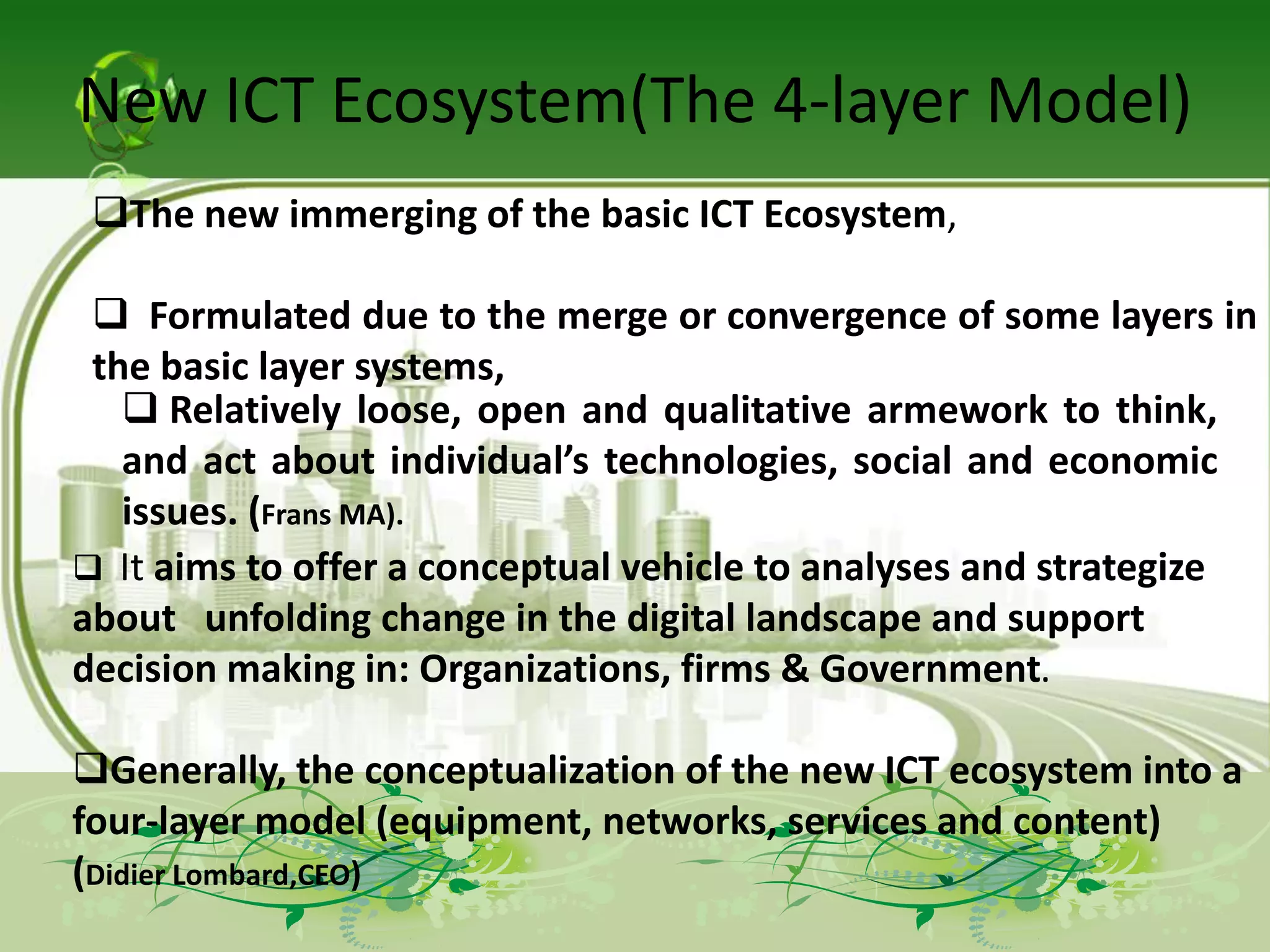 New ICT Ecosystem(The 4-layer Model)

❑The new immerging of the basic ICT Ecosystem,

❑ Formulated due to the merge or convergence of some layers in the basic layer systems,

❑ Relatively loose, open and qualitative armework to think, and act about individual’s technologies, social and economic issues. (Frans MA).

❑ It aims to offer a conceptual vehicle to analyses and strategize about unfolding change in the digital landscape and support decision making in: Organizations, firms & Government.

❑Generally, the conceptualization of the new ICT ecosystem into a four-layer model (equipment, networks, services and content) (Didier Lombard,CEO)